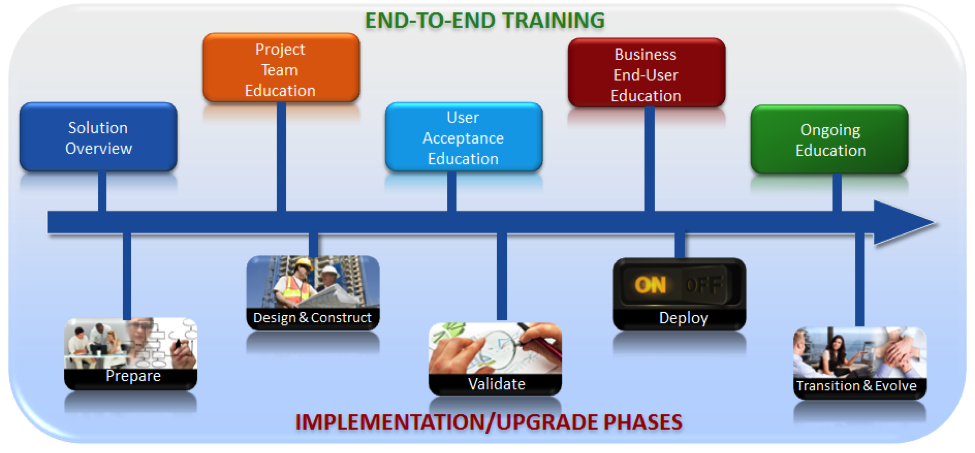 END-TO-END TRAINING

Solution Overview

Project Team Education

User Acceptance Education

Business End-User Education

Ongoing Education

Prepare

Design & Construct

Validate

ON OFF

Deploy

Transition & Evolve

IMPLEMENTATION/UPGRADE PHASES